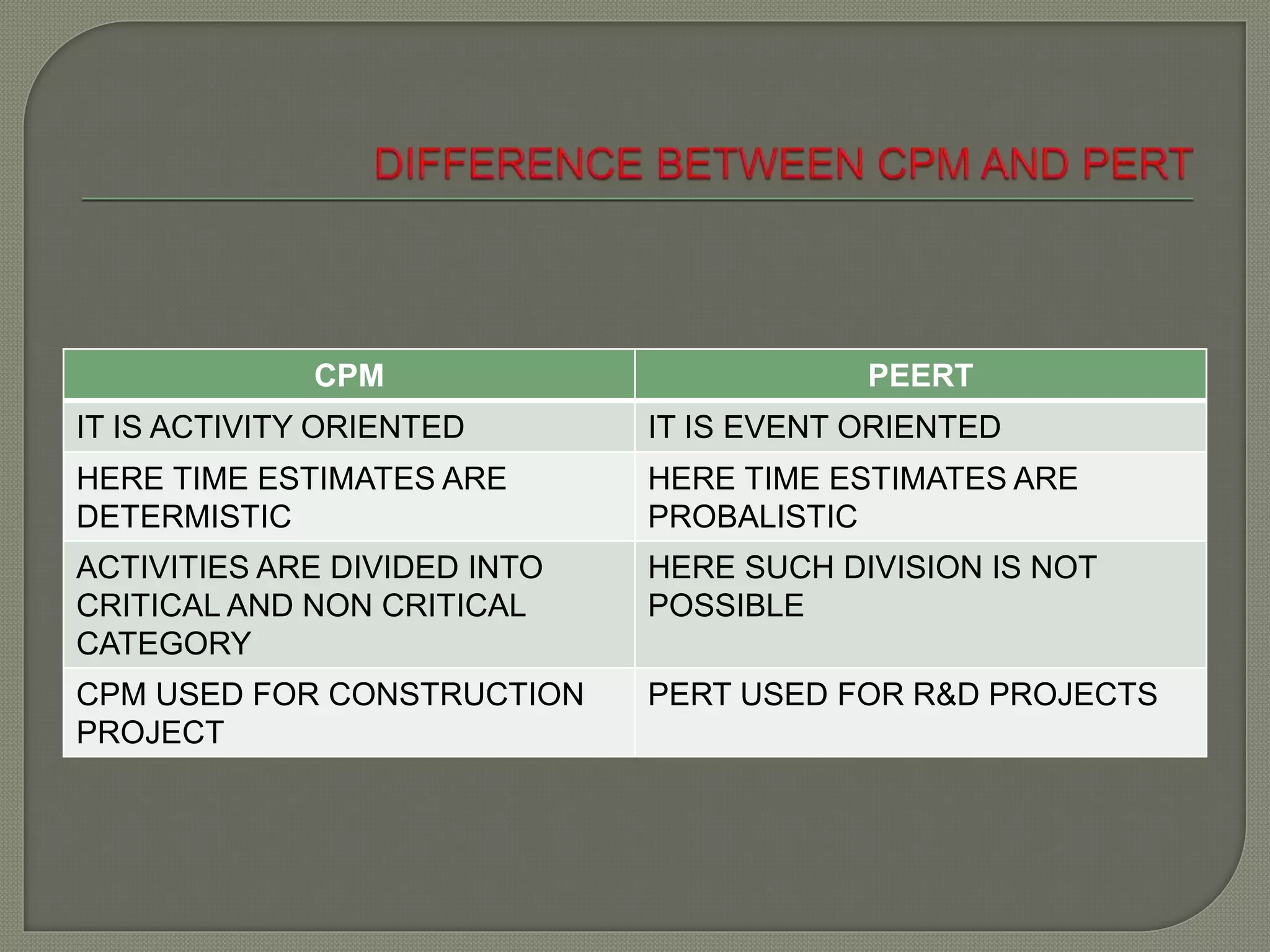 DIFFERENCE BETWEEN CPM AND PERT

| CPM | PEERT |
|---|---|
| IT IS ACTIVITY ORIENTED | IT IS EVENT ORIENTED |
| HERE TIME ESTIMATES ARE DETERMISTIC | HERE TIME ESTIMATES ARE PROBALISTIC |
| ACTIVITIES ARE DIVIDED INTO CRITICAL AND NON CRITICAL CATEGORY | HERE SUCH DIVISION IS NOT POSSIBLE |
| CPM USED FOR CONSTRUCTION PROJECT | PERT USED FOR R&D PROJECTS |